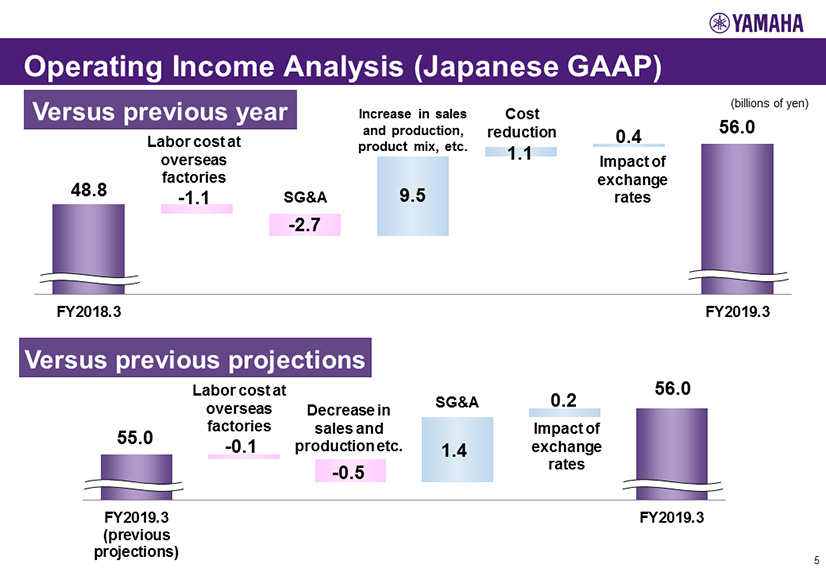 YAMAHA

Operating Income Analysis (Japanese GAAP)

Versus previous year

(billions of yen)

48.8

Labor cost at overseas factories

-1.1

SG&A

-2.7

Increase in sales and production, product mix, etc.

9.5

Cost reduction

1.1

0.4

Impact of exchange rates

56.0

FY2018.3

FY2019.3

Versus previous projections

55.0

Labor cost at overseas factories

-0.1

Decrease in sales and production etc.

-0.5

SG&A

1.4

0.2

Impact of exchange rates

56.0

FY2019.3 (previous projections)

FY2019.3

5